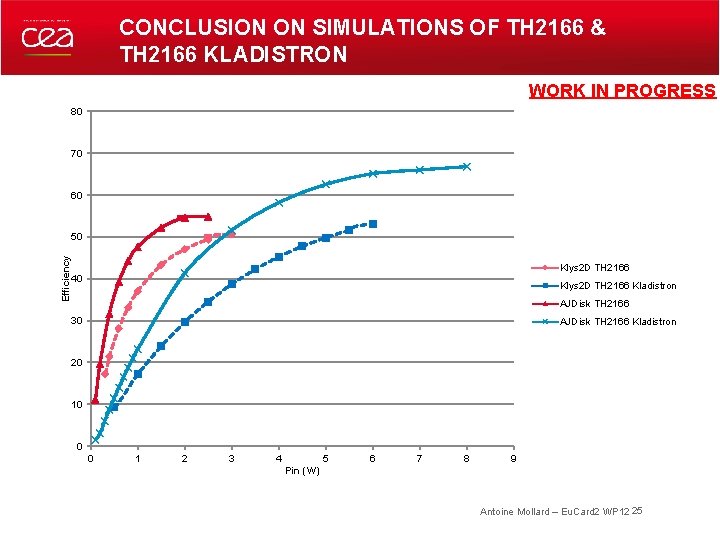 cea

CONCLUSION ON SIMULATIONS OF TH2166 & TH2166 KLADISTRON

WORK IN PROGRESS

80
70
60
50
40
30
20
10
0

Efficiency

0 1 2 3 4 5 6 7 8 9

Pin (W)

Klys2D TH2166
Klys2D TH2166 Kladistron
AJDisk TH2166
AJDisk TH2166 Kladistron

Antoine Mollard – EuCard2 WP12 25